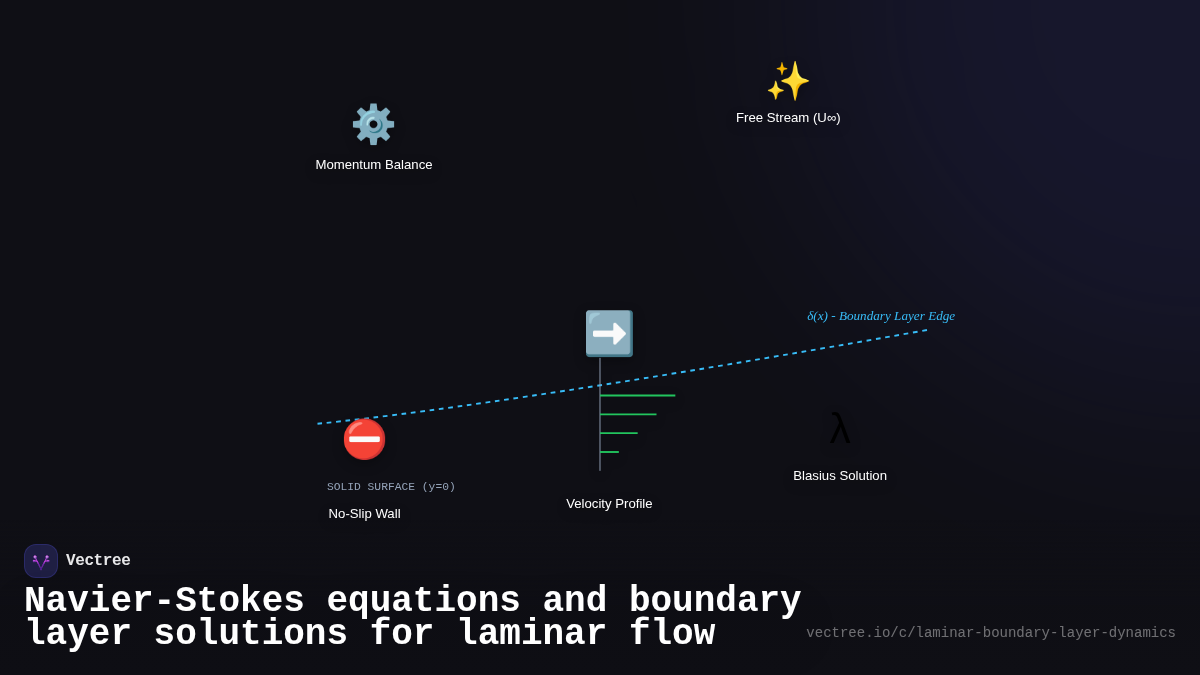 Momentum Balance

Free Stream (U∞)

δ(x) - Boundary Layer Edge

λ

Blasius Solution

SOLID SURFACE (y=0)

No-Slip Wall

Velocity Profile

Vectree

Navier-Stokes equations and boundary layer solutions for laminar flow

vectree.io/c/laminar-boundary-layer-dynamics